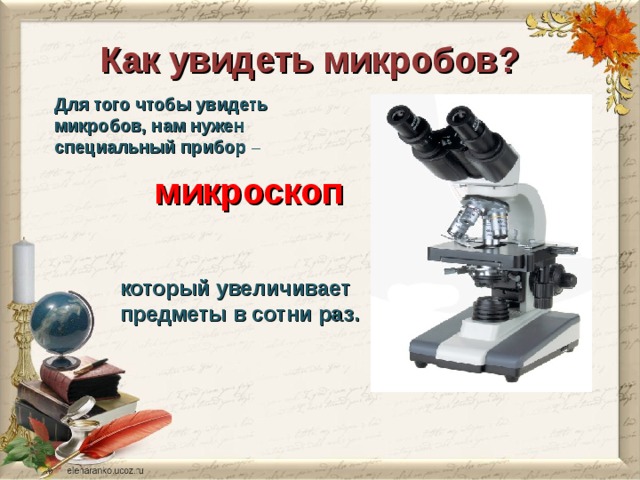 Как увидеть микробов?

Для того чтобы увидеть микробов, нам нужен специальный прибор –

микроскоп

который увеличивает предметы в сотни раз.

elenaranko.ucoz.ru